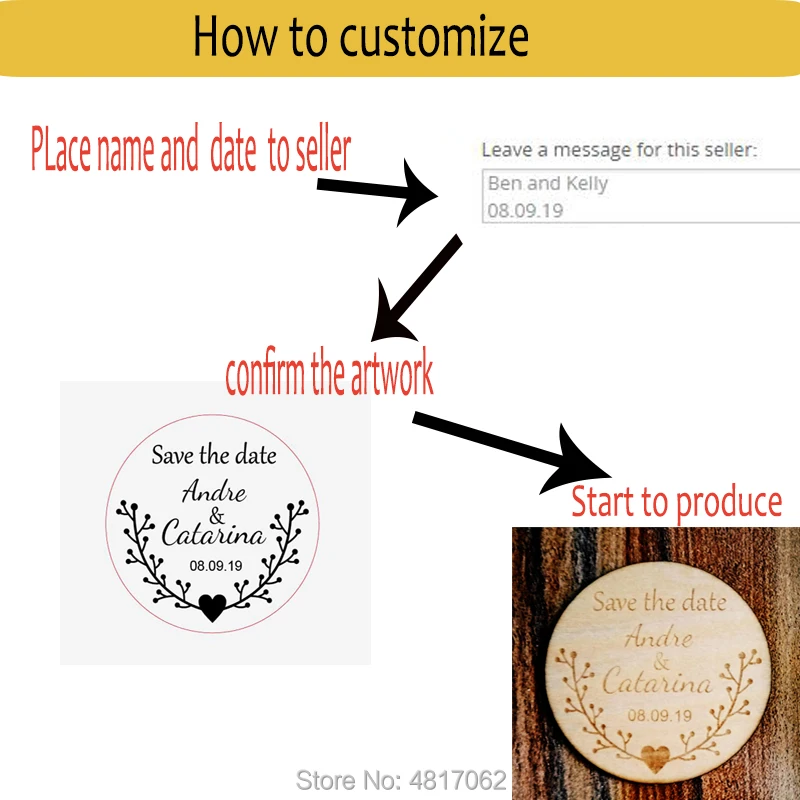 How to customize

PLace name and date to seller

Leave a message for this seller:

Ben and Kelly
08.09.19

confirm the artwork

Save the date
Andre
&
Catarina
08.09.19

Start to produce

Save the date
Andre
&
Catarina
08.09.19

Store No: 4817062